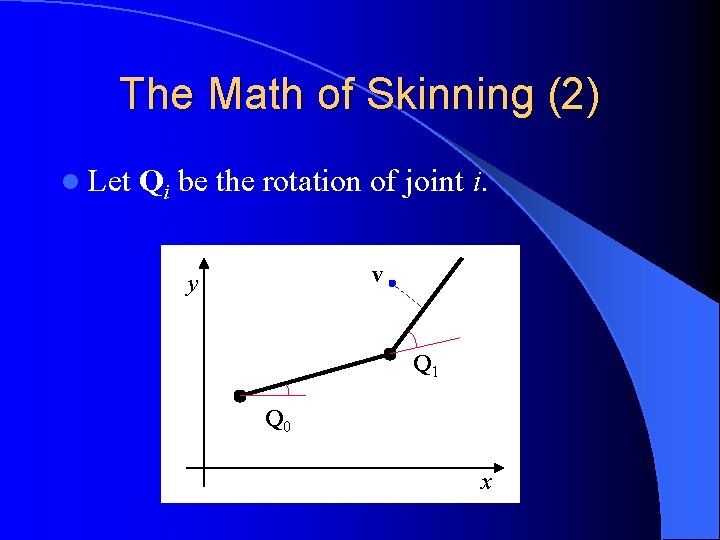 The Math of Skinning (2)

Let $\mathbf{Q}_i$ be the rotation of joint $i$.

$y$

$\mathbf{v}$

$Q_1$

$Q_0$

$x$